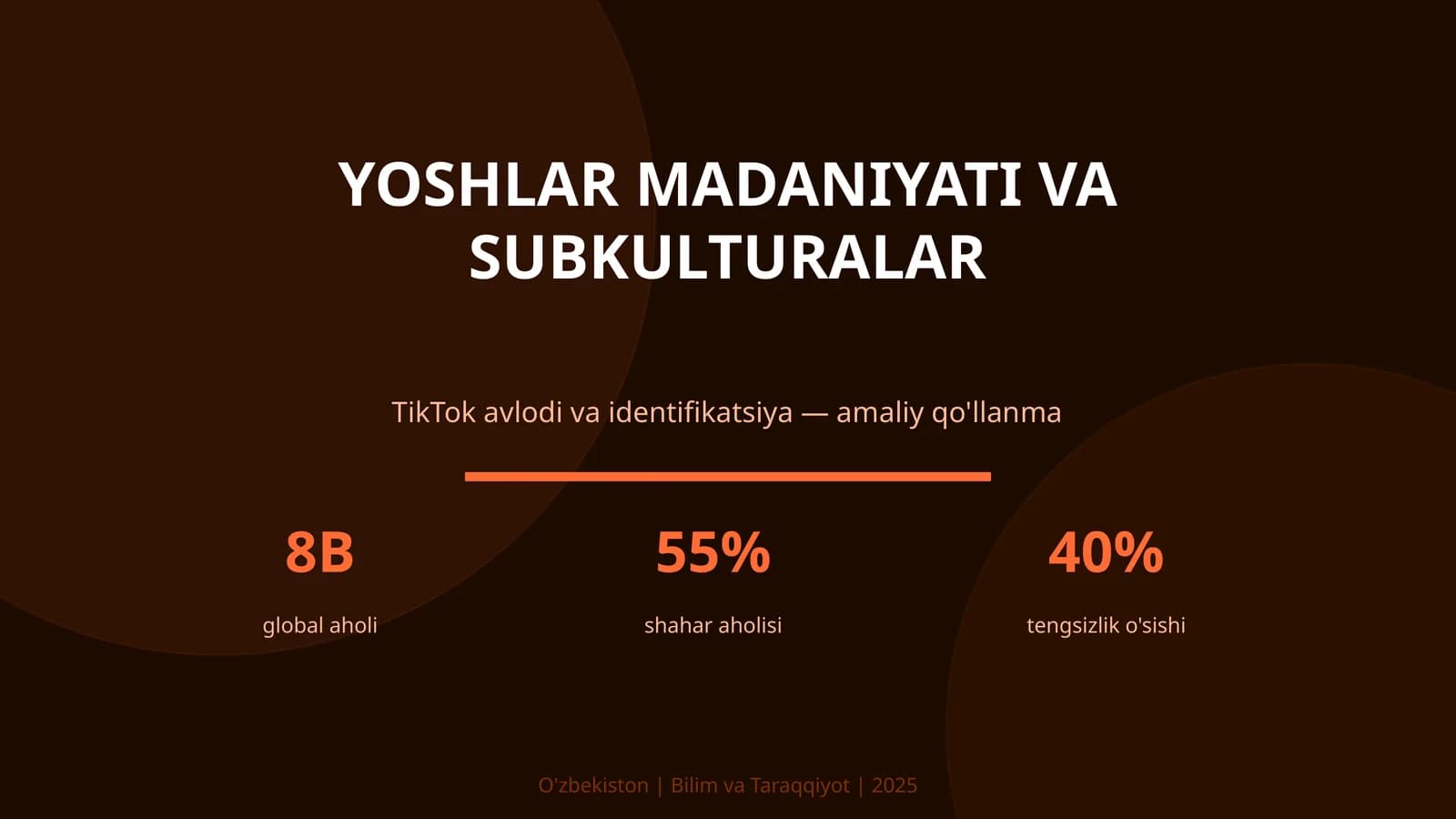 YOSHLAR MADANIYATI VA SUBKULTURALAR

TikTok avlodi va identifikatsiya — amaliy qo'llanma

8B
global aholi

55%
shahar aholisi

40%
tengsizlik o'sishi

O'zbekiston | Bilim va Taraqqiyot | 2025